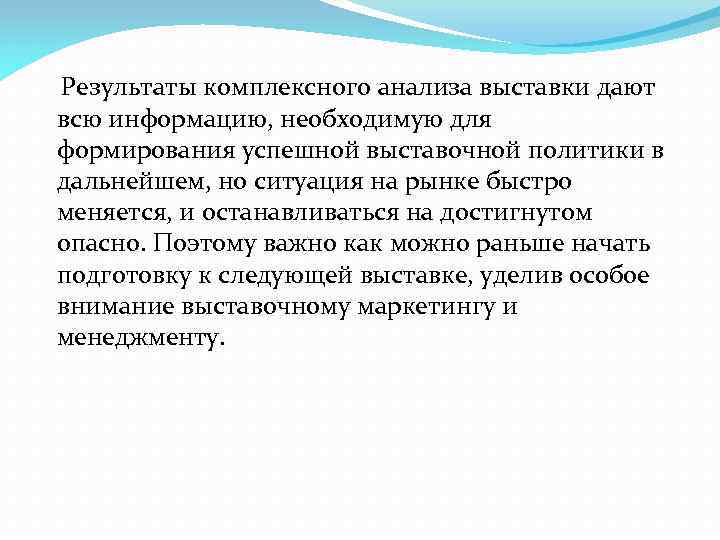 Результаты комплексного анализа выставки дают всю информацию, необходимую для формирования успешной выставочной политики в дальнейшем, но ситуация на рынке быстро меняется, и останавливаться на достигнутом опасно. Поэтому важно как можно раньше начать подготовку к следующей выставке, уделив особое внимание выставочному маркетингу и менеджменту.